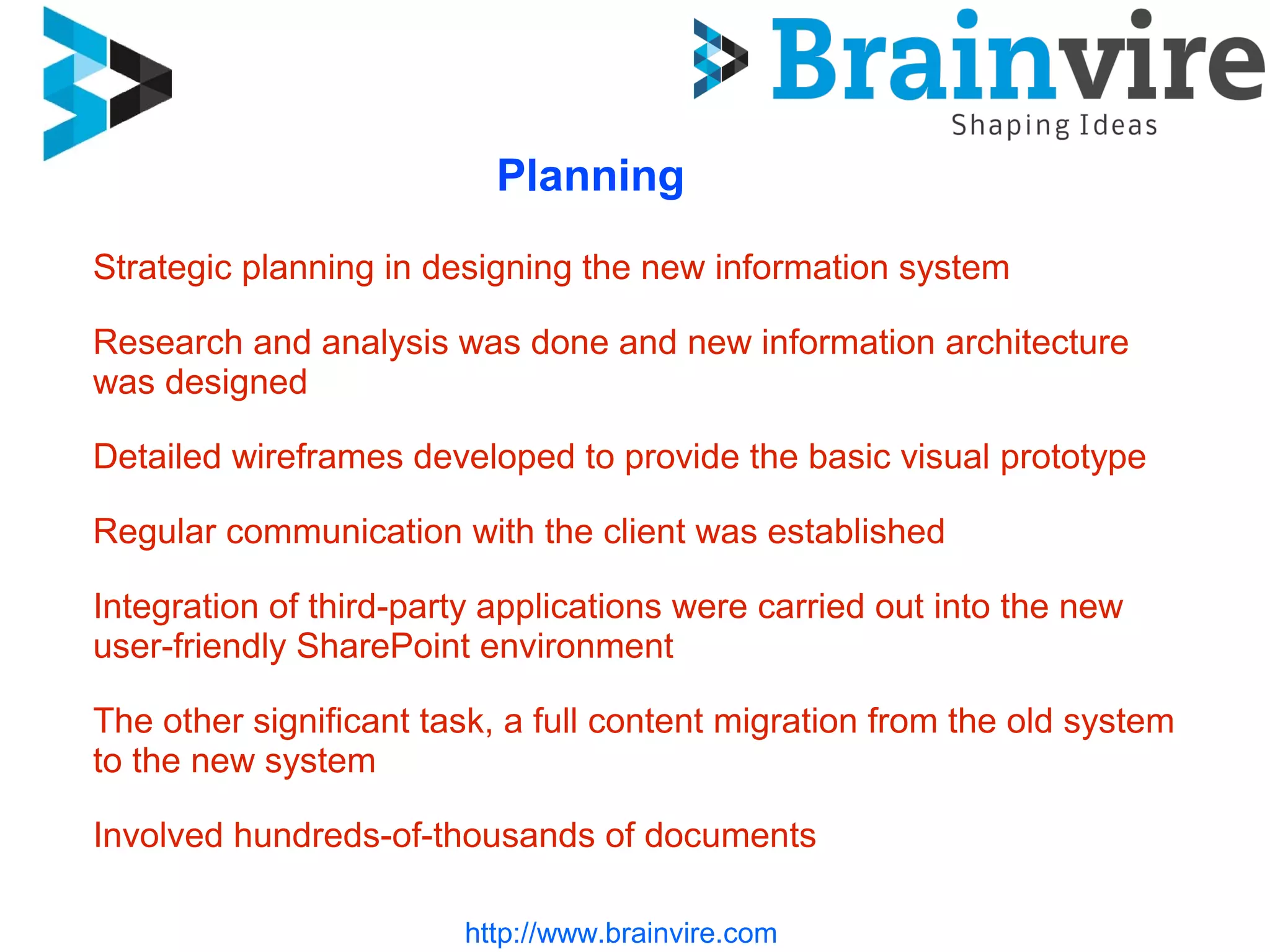 Brainvire
Shaping Ideas

Planning

Strategic planning in designing the new information system

Research and analysis was done and new information architecture was designed

Detailed wireframes developed to provide the basic visual prototype

Regular communication with the client was established

Integration of third-party applications were carried out into the new user-friendly SharePoint environment

The other significant task, a full content migration from the old system to the new system

Involved hundreds-of-thousands of documents

http://www.brainvire.com